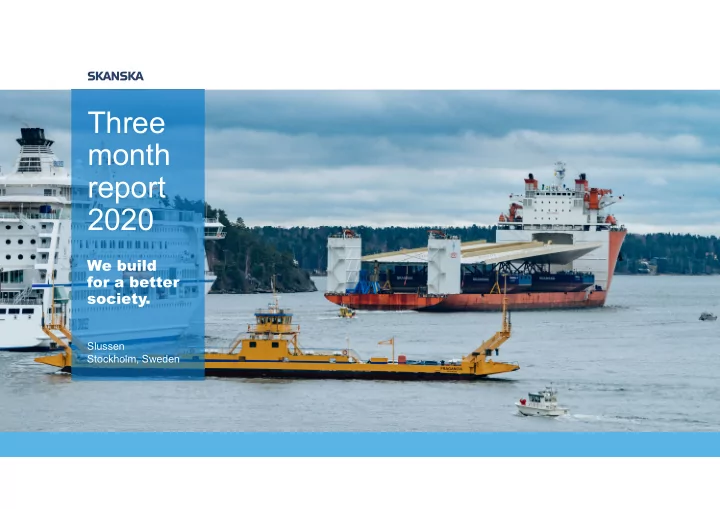 SKANSKA

Three month report 2020

We build for a better society.

Slussen
Stockholm, Sweden